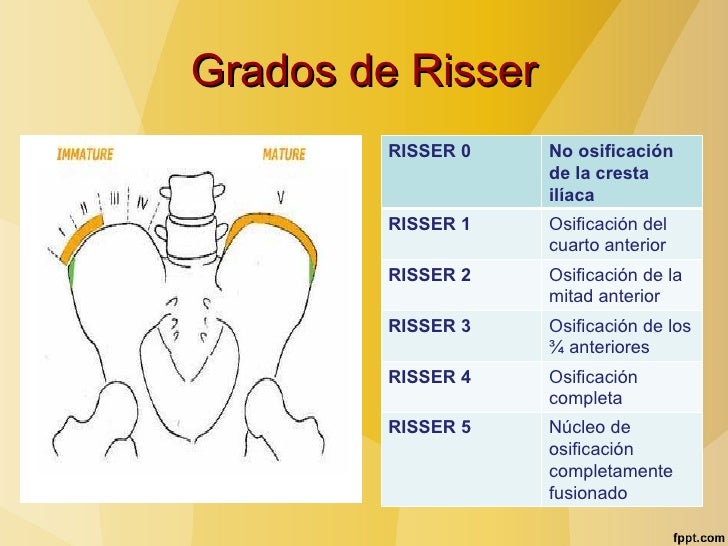 Grados de Risser

IMMATURE

MATURE

I II III IV V

| RISSER 0 | No osificación de la cresta ilíaca |
|---|---|
| RISSER 1 | Osificación del cuarto anterior |
| RISSER 2 | Osificación de la mitad anterior |
| RISSER 3 | Osificación de los ¾ anteriores |
| RISSER 4 | Osificación completa |
| RISSER 5 | Núcleo de osificación completamente fusionado |

fppt.com